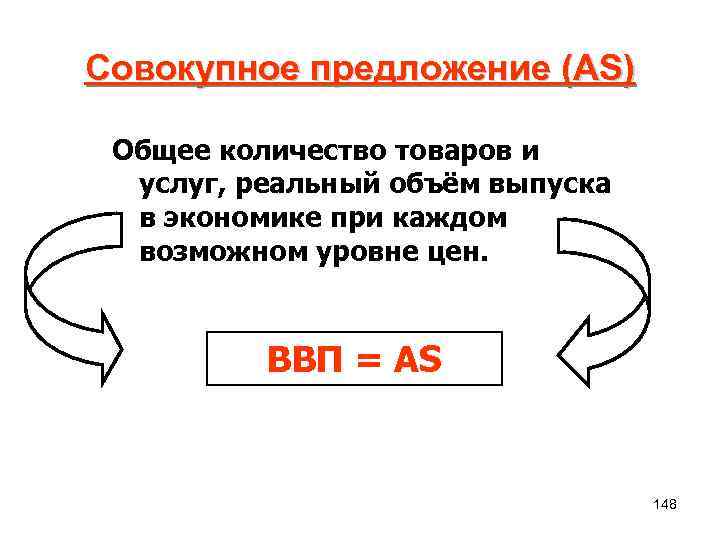 Совокупное предложение (AS)

Общее количество товаров и услуг, реальный объём выпуска в экономике при каждом возможном уровне цен.

ВВП = AS

148